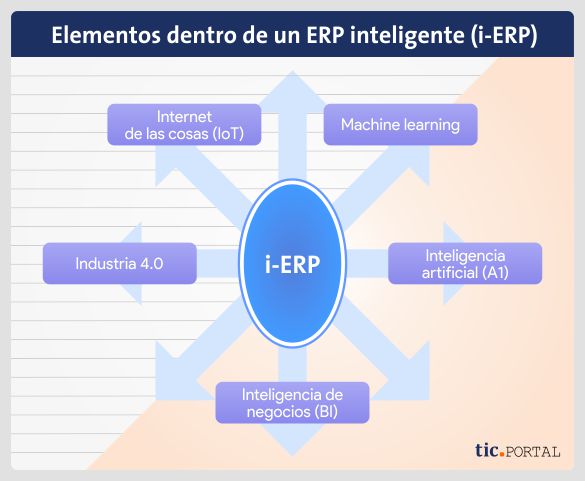 Elementos dentro de un ERP inteligente (i-ERP)

Internet de las cosas (IoT)

Machine learning

Industria 4.0

i-ERP

Inteligencia artificial (A1)

Inteligencia de negocios (BI)

tic.PORTAL